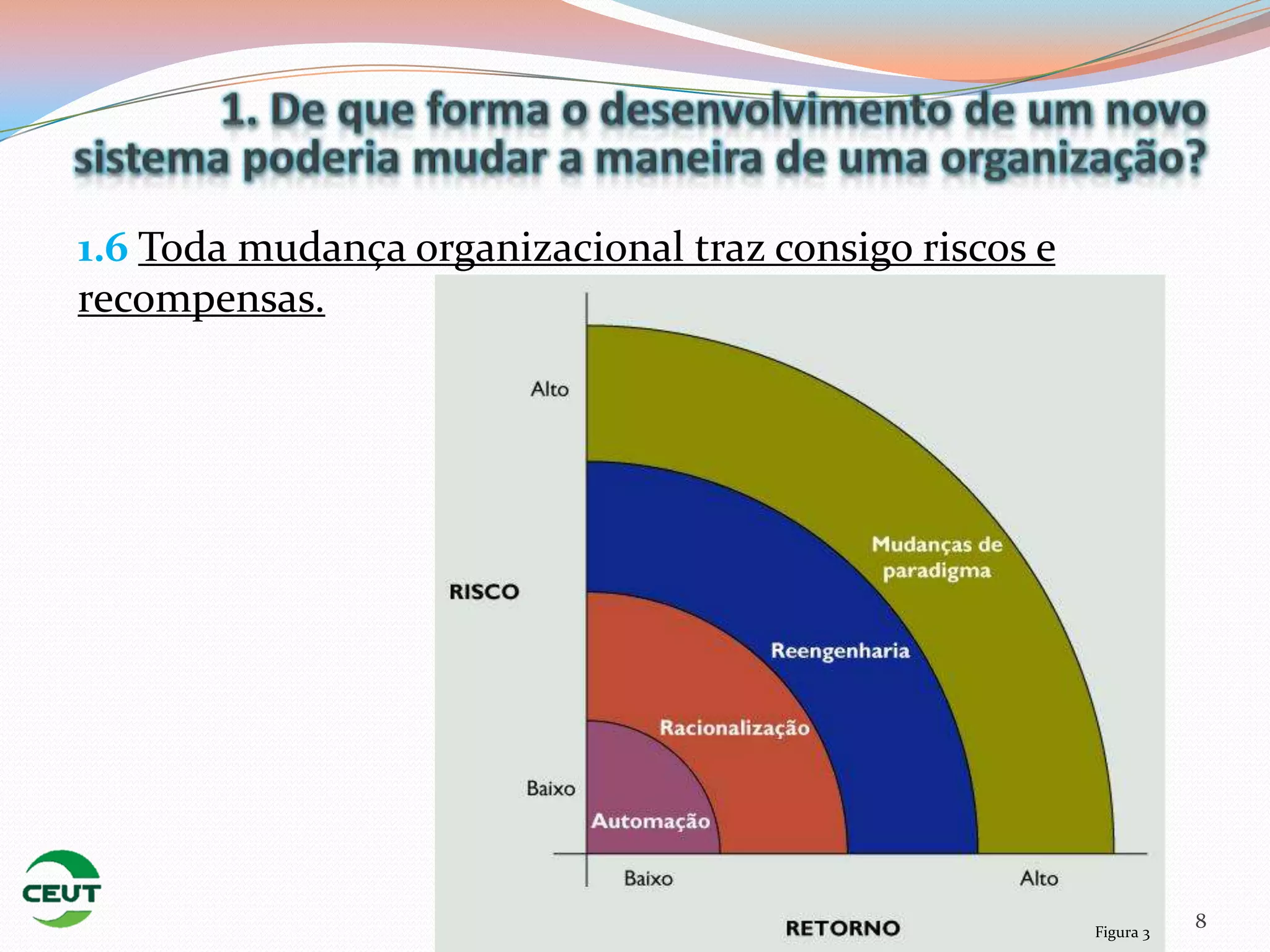 1. De que forma o desenvolvimento de um novo sistema poderia mudar a maneira de uma organização?

1.6 Toda mudança organizacional traz consigo riscos e recompensas.

Alto

RISCO

Baixo

Mudanças de paradigma

Reengenharia

Racionalização

Automação

Baixo

Alto

RETORNO

Figura 3

8

CEUT